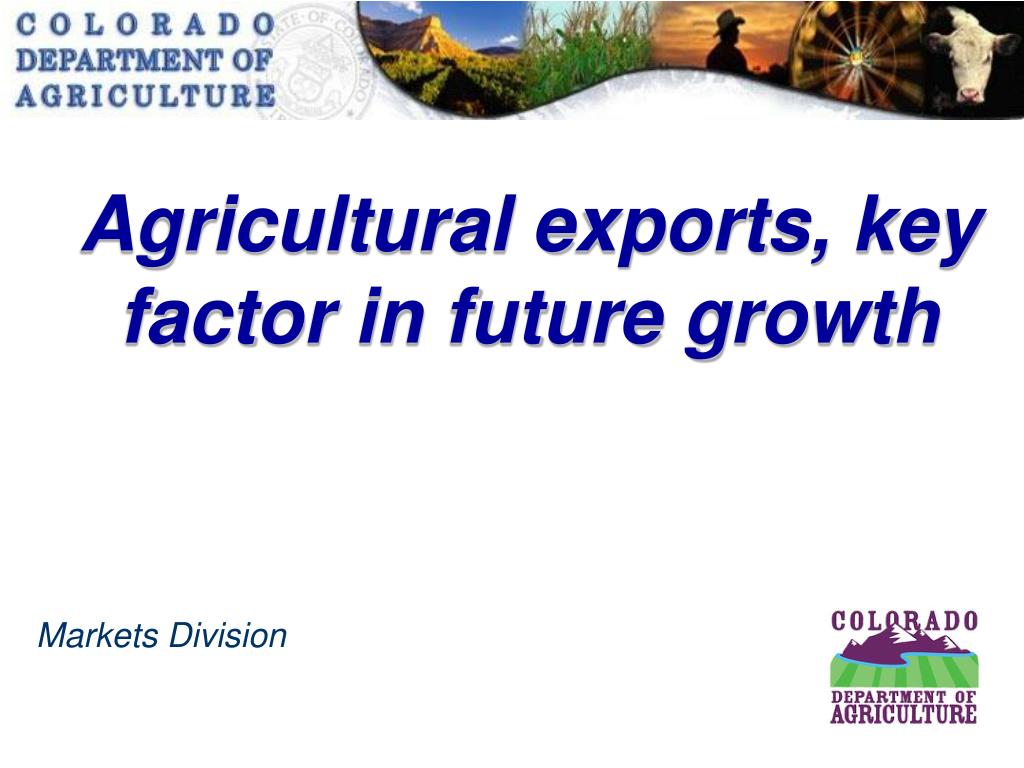 COLORADO
DEPARTMENT OF
AGRICULTURE

STATE OF COLORADO

Agricultural exports, key factor in future growth

Markets Division

COLORADO
DEPARTMENT OF
AGRICULTURE